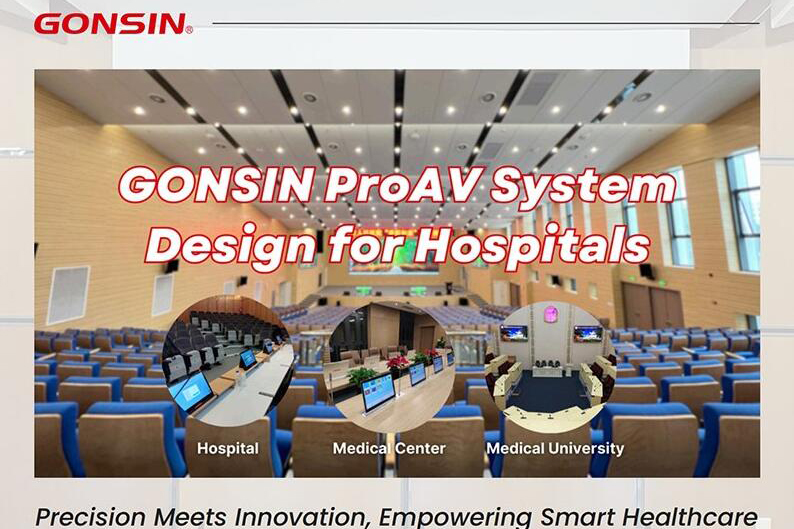 GONSIN®

GONSIN ProAV System Design for Hospitals

Hospital

Medical Center

Medical University

Precision Meets Innovation, Empowering Smart Healthcare